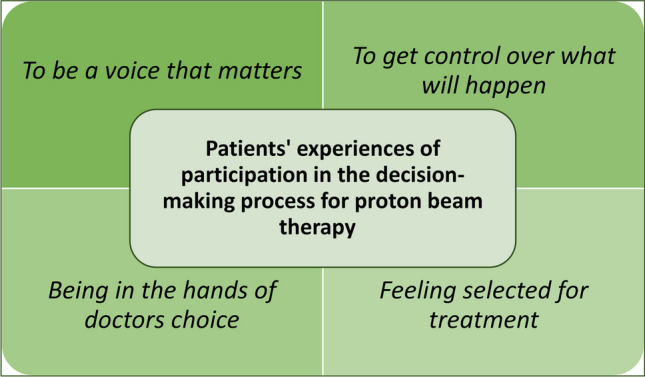 To be a voice that matters

To get control over what will happen

Patients' experiences of participation in the decision-making process for proton beam therapy

Being in the hands of doctors choice

Feeling selected for treatment